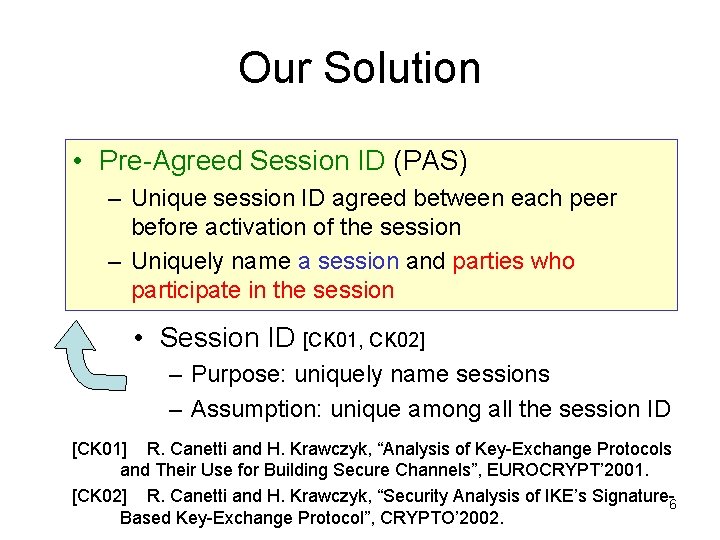 Our Solution

• Pre-Agreed Session ID (PAS)
– Unique session ID agreed between each peer before activation of the session
– Uniquely name a session and parties who participate in the session

• Session ID [CK01, CK02]
– Purpose: uniquely name sessions
– Assumption: unique among all the session ID

[CK01] R. Canetti and H. Krawczyk, “Analysis of Key-Exchange Protocols and Their Use for Building Secure Channels”, EUROCRYPT’2001.

[CK02] R. Canetti and H. Krawczyk, “Security Analysis of IKE’s Signature-Based Key-Exchange Protocol”, CRYPTO’2002.

6